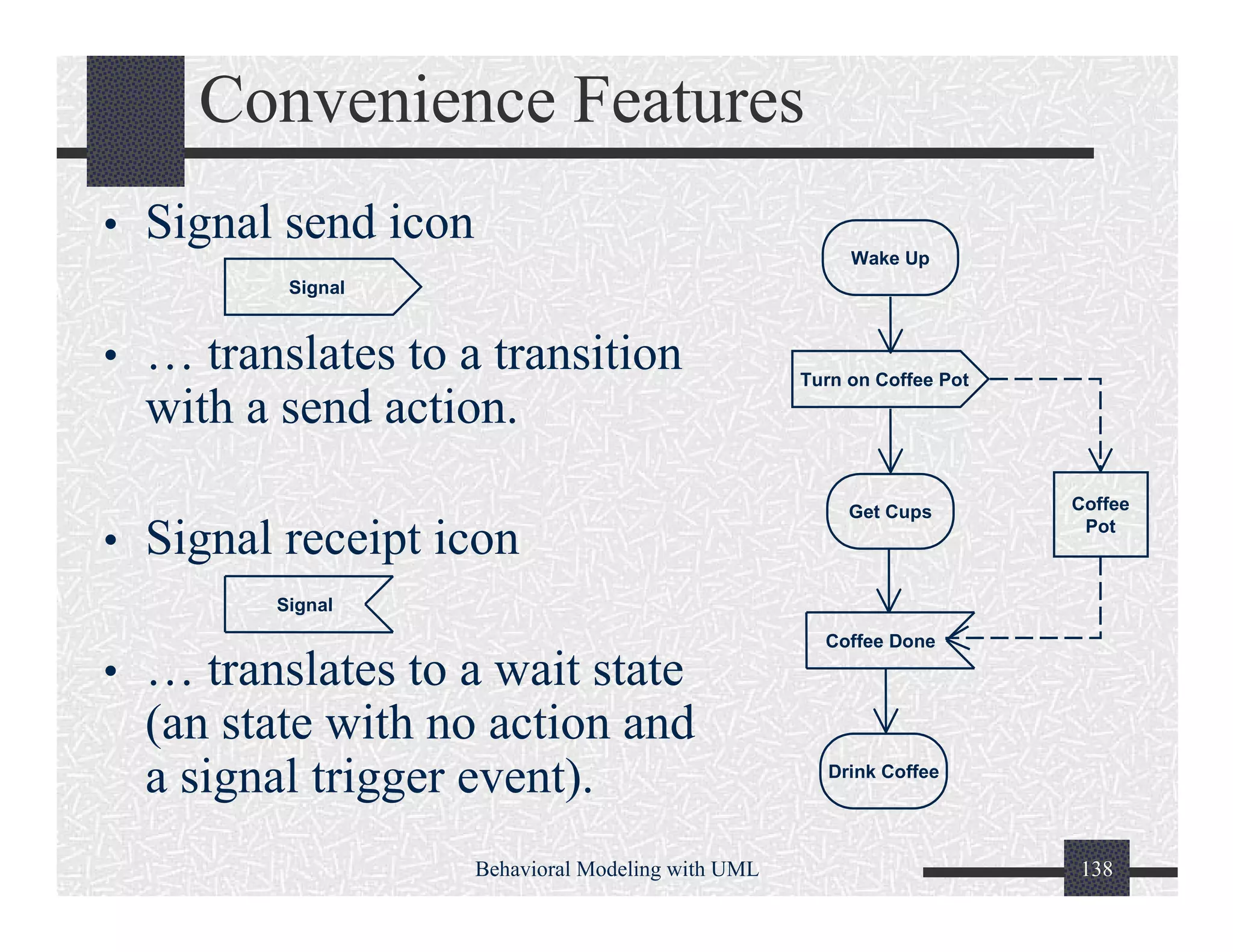 Convenience Features

• Signal send icon

Signal

• … translates to a transition with a send action.

• Signal receipt icon

Signal

• … translates to a wait state (an state with no action and a signal trigger event).

Wake Up

Turn on Coffee Pot

Get Cups

Coffee Pot

Coffee Done

Drink Coffee

Behavioral Modeling with UML

138